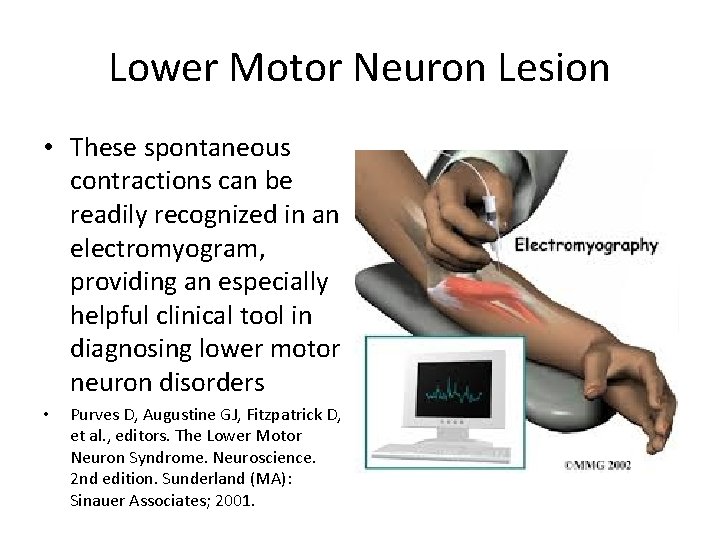 Lower Motor Neuron Lesion

• These spontaneous contractions can be readily recognized in an electromyogram, providing an especially helpful clinical tool in diagnosing lower motor neuron disorders

• Purves D, Augustine GJ, Fitzpatrick D, et al., editors. The Lower Motor Neuron Syndrome. Neuroscience. 2nd edition. Sunderland (MA): Sinauer Associates; 2001.

Electromyography

©MMG 2002